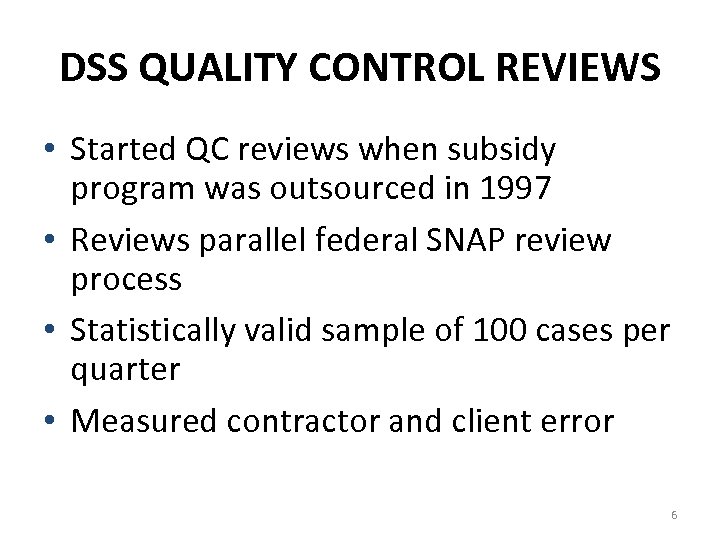 DSS QUALITY CONTROL REVIEWS

• Started QC reviews when subsidy program was outsourced in 1997
• Reviews parallel federal SNAP review process
• Statistically valid sample of 100 cases per quarter
• Measured contractor and client error

6